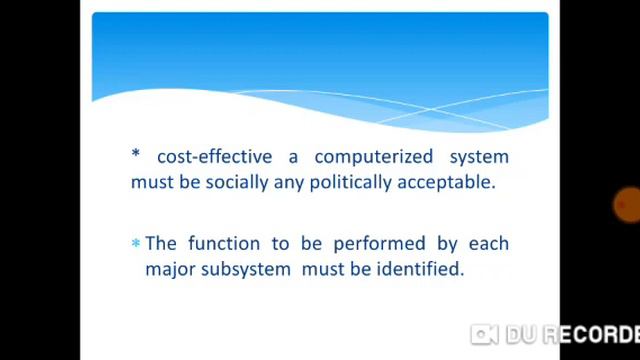 * cost-effective a computerized system must be socially any politically acceptable.

* The function to be performed by each major subsystem must be identified.

DU RECORDE